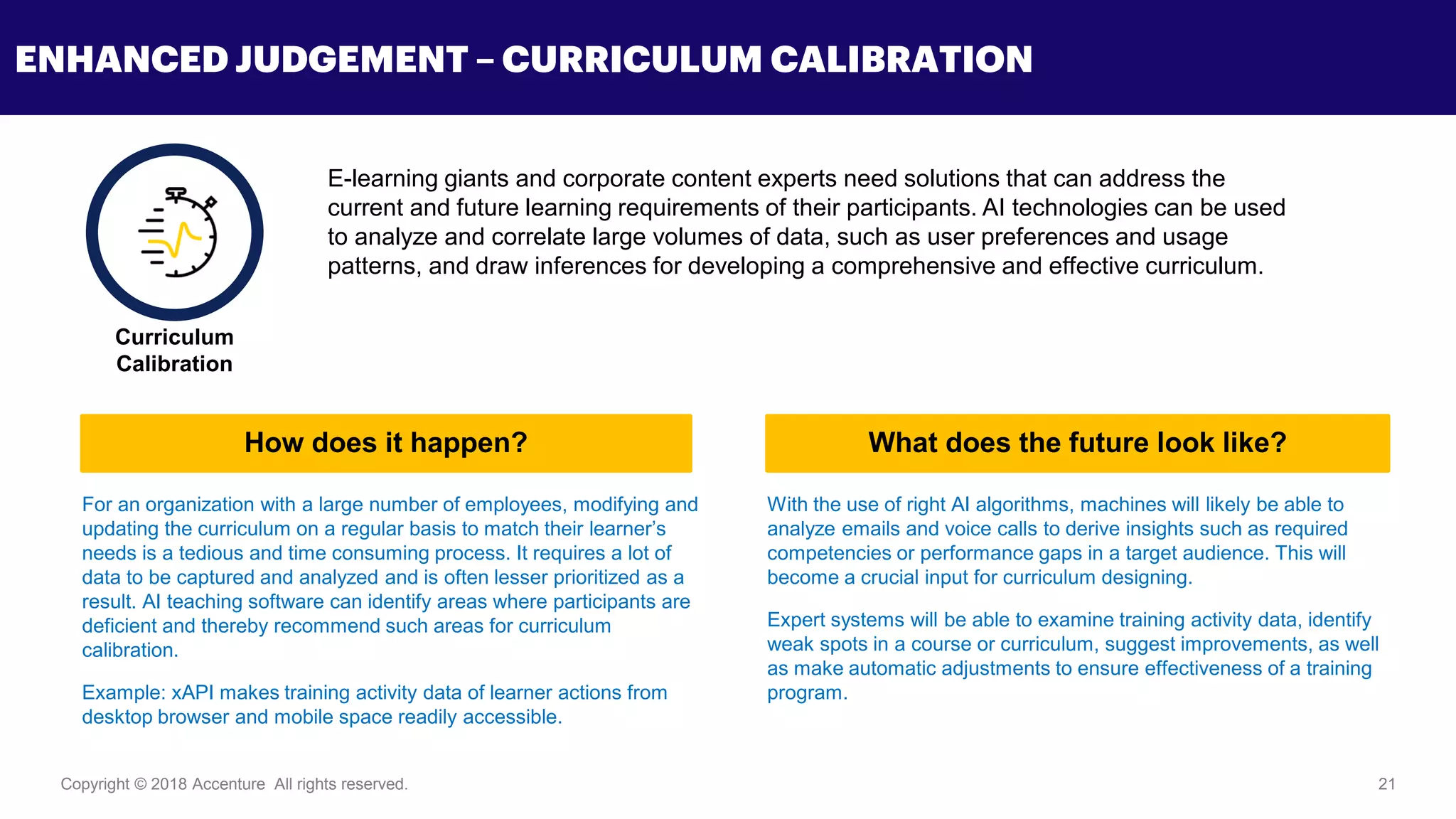 ENHANCED JUDGEMENT – CURRICULUM CALIBRATION

Curriculum Calibration

E-learning giants and corporate content experts need solutions that can address the current and future learning requirements of their participants. AI technologies can be used to analyze and correlate large volumes of data, such as user preferences and usage patterns, and draw inferences for developing a comprehensive and effective curriculum.

How does it happen?

For an organization with a large number of employees, modifying and updating the curriculum on a regular basis to match their learner's needs is a tedious and time consuming process. It requires a lot of data to be captured and analyzed and is often lesser prioritized as a result. AI teaching software can identify areas where participants are deficient and thereby recommend such areas for curriculum calibration.

Example: xAPI makes training activity data of learner actions from desktop browser and mobile space readily accessible.

What does the future look like?

With the use of right AI algorithms, machines will likely be able to analyze emails and voice calls to derive insights such as required competencies or performance gaps in a target audience. This will become a crucial input for curriculum designing.

Expert systems will be able to examine training activity data, identify weak spots in a course or curriculum, suggest improvements, as well as make automatic adjustments to ensure effectiveness of a training program.

Copyright © 2018 Accenture All rights reserved.

21